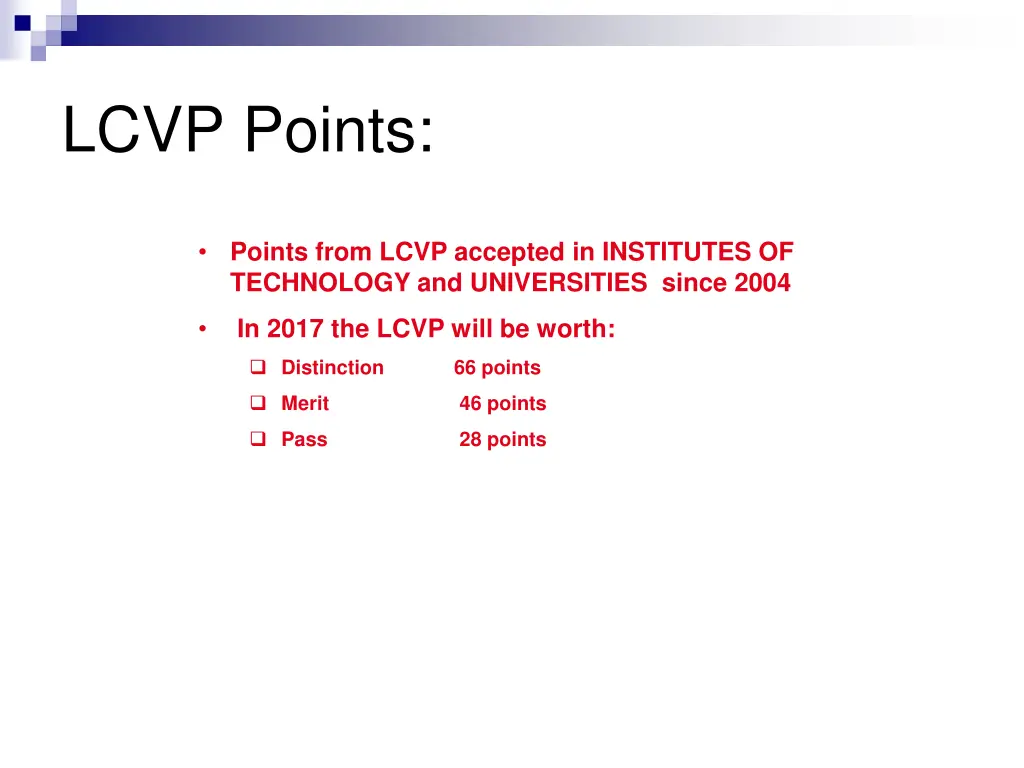 LCVP Points:

• Points from LCVP accepted in INSTITUTES OF TECHNOLOGY and UNIVERSITIES since 2004

• In 2017 the LCVP will be worth:

❑ Distinction 66 points

❑ Merit 46 points

❑ Pass 28 points